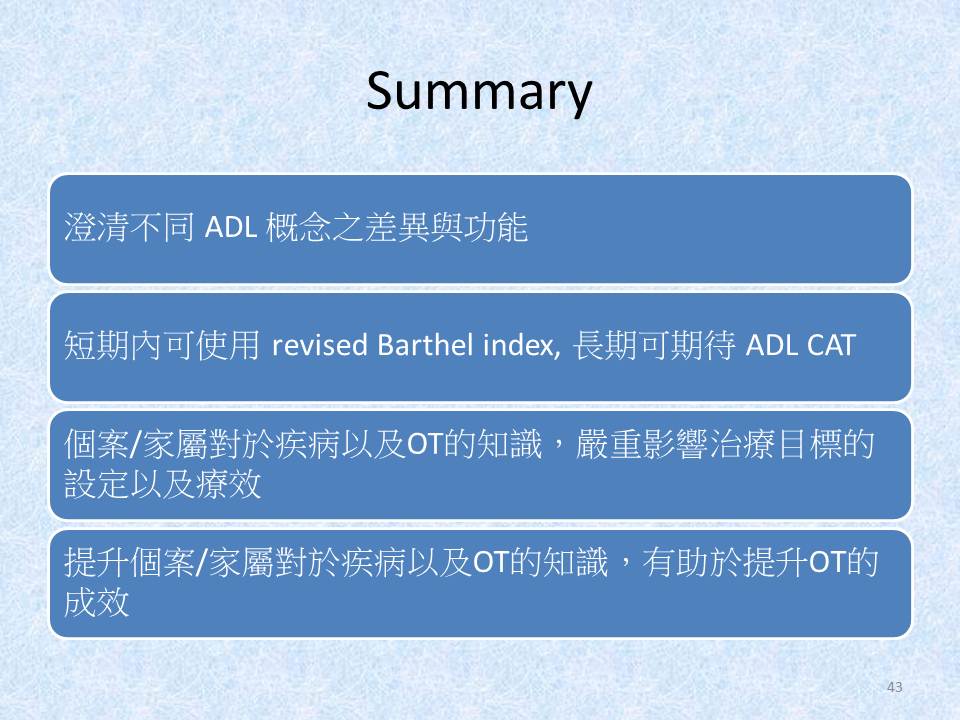 Summary

澄清不同 ADL 概念之差異與功能

短期內可使用 revised Barthel index, 長期可期待 ADL CAT

個案/家屬對於疾病以及OT的知識，嚴重影響治療目標的設定以及療效

提升個案/家屬對於疾病以及OT的知識，有助於提升OT的成效

43